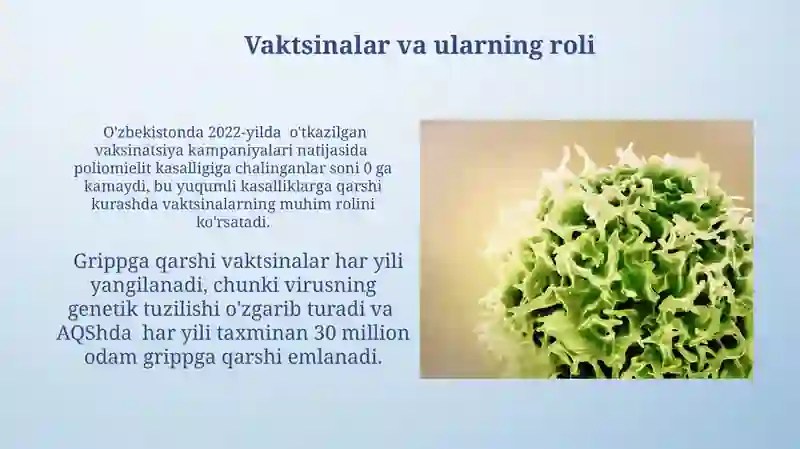 Vaktsinalar va ularning roli

O'zbekistonda 2022-yilda o'tkazilgan vaksinatsiya kampaniyalari natijasida poliomielit kasalligiga chalinganlar soni 0 ga kamaydi, bu yuqumli kasalliklarga qarshi kurashda vaktsinalarning muhim rolini ko'rsatadi.

Grippga qarshi vaktsinalar har yili yangilanadi, chunki virusning genetik tuzilishi o'zgarib turadi va AQShda har yili taxminan 30 million odam grippga qarshi emlanadi.